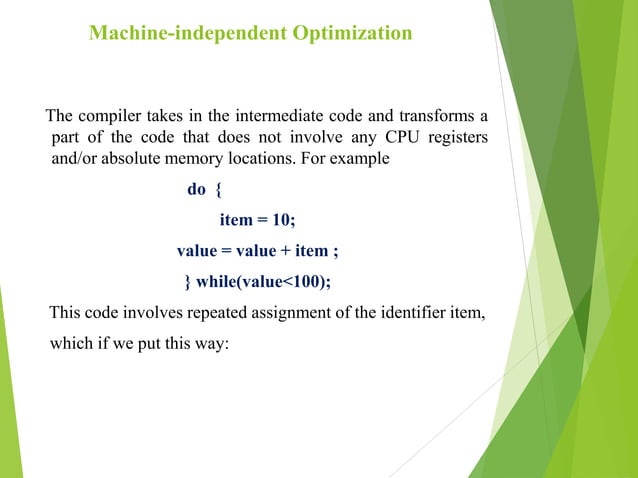 Machine-independent Optimization

The compiler takes in the intermediate code and transforms a part of the code that does not involve any CPU registers and/or absolute memory locations. For example

do {

item = 10;

value = value + item ;

} while(value<100);

This code involves repeated assignment of the identifier item,

which if we put this way: